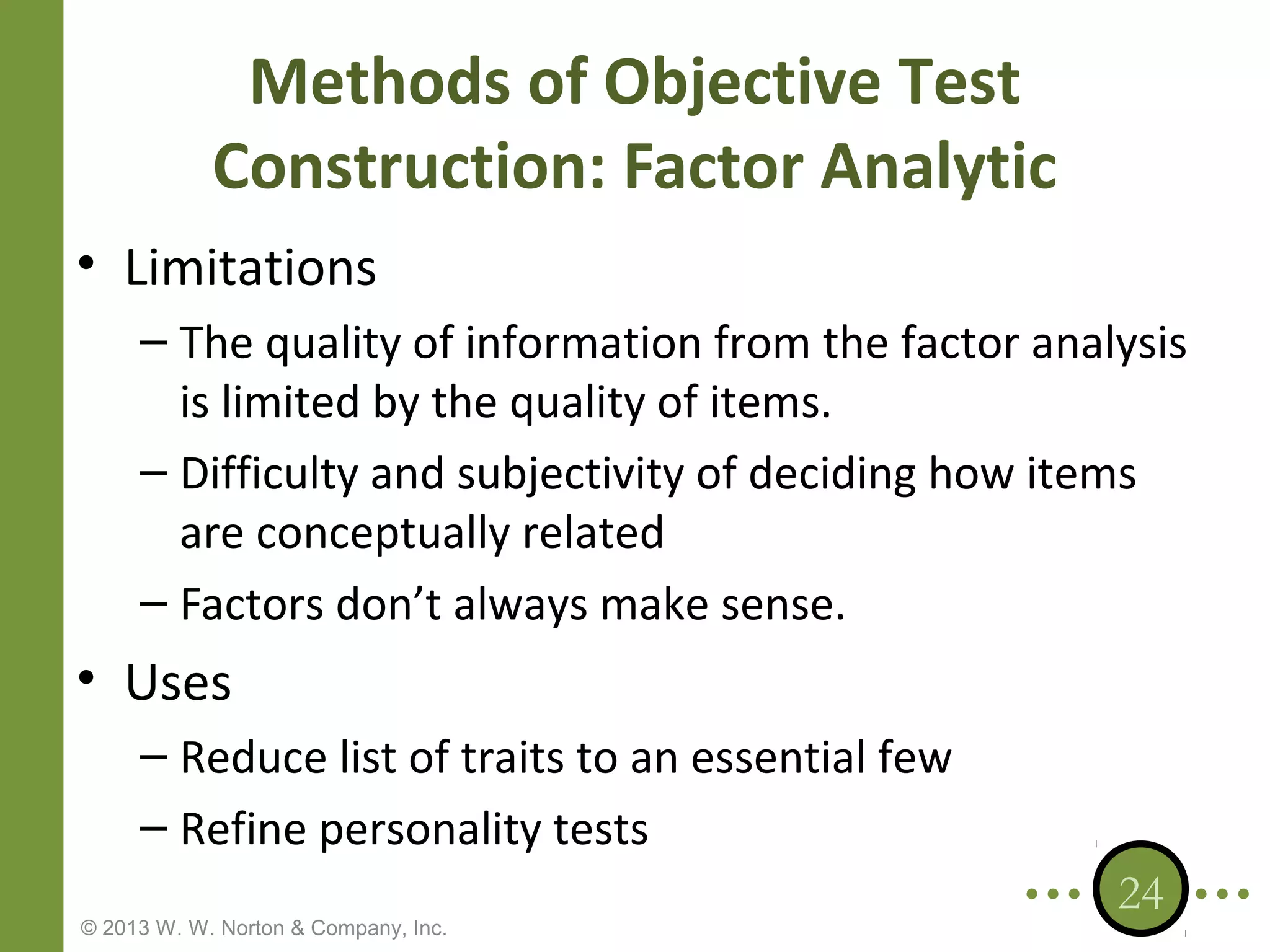 Methods of Objective Test Construction: Factor Analytic

• Limitations

– The quality of information from the factor analysis is limited by the quality of items.

– Difficulty and subjectivity of deciding how items are conceptually related

– Factors don’t always make sense.

• Uses

– Reduce list of traits to an essential few

– Refine personality tests

24

© 2013 W. W. Norton & Company, Inc.